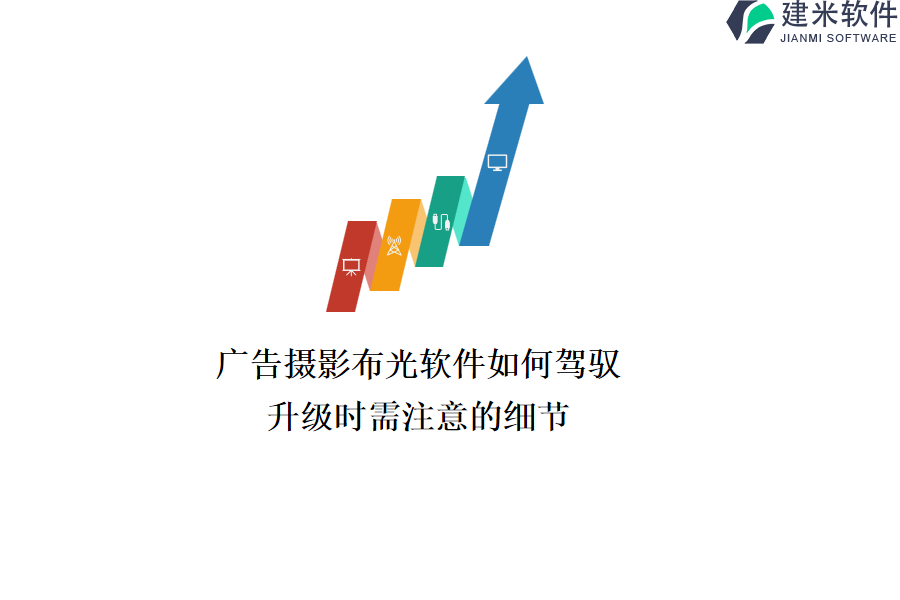 建米软件
JIANMI SOFTWARE

广告摄影布光软件如何驾驭
升级时需注意的细节